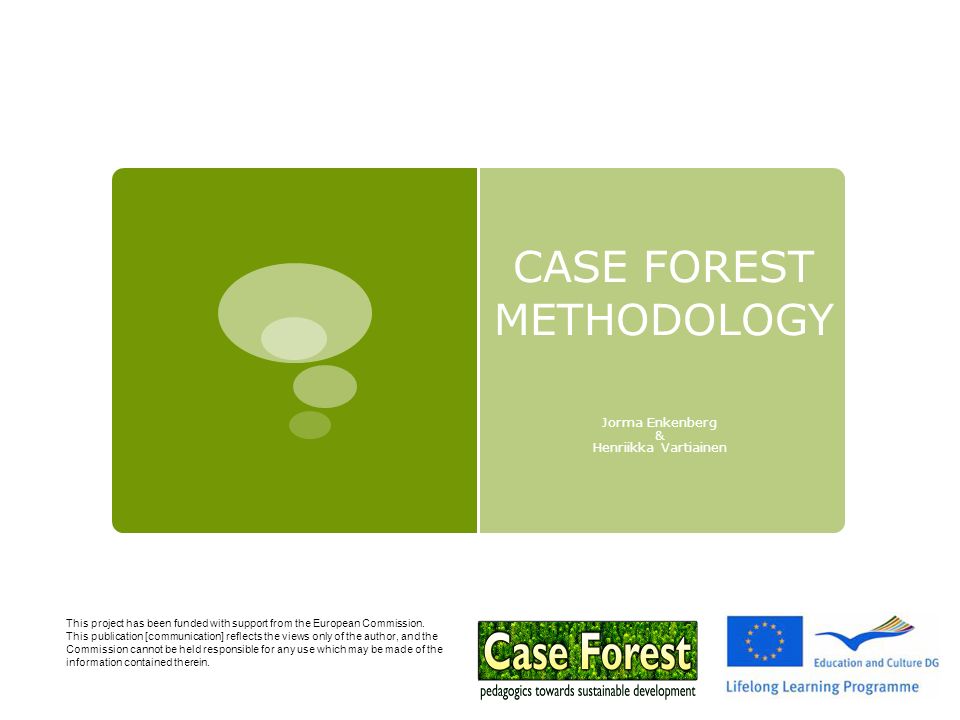 CASE FOREST METHODOLOGY

Jorma Enkenberg
&
Henriikka Vartiainen

This project has been funded with support from the European Commission. This publication [communication] reflects the views only of the author, and the Commission cannot be held responsible for any use which may be made of the information contained therein.

Case Forest
pedagogics towards sustainable development

Education and Culture DG
Lifelong Learning Programme